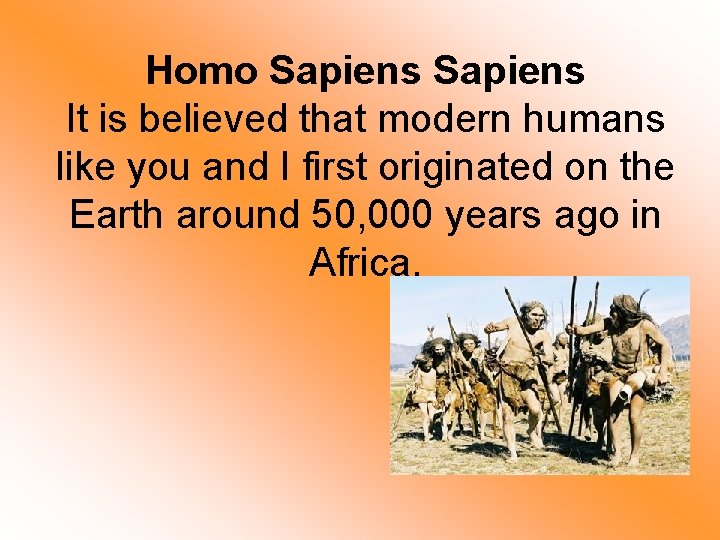 Homo Sapiens Sapiens
It is believed that modern humans like you and I first originated on the Earth around 50,000 years ago in Africa.